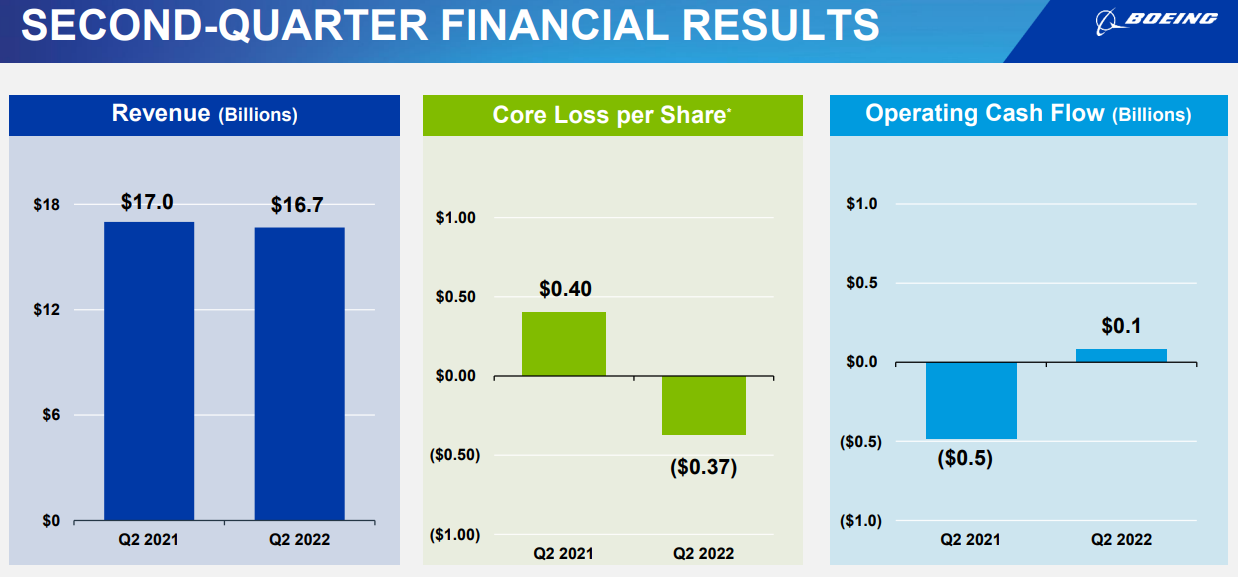 SECOND-QUARTER FINANCIAL RESULTS

BOEING

Revenue (Billions)

$18
$12
$6
$0

$17.0
$16.7

Q2 2021
Q2 2022

Core Loss per Share*

$1.00
$0.50
$0.00
($0.50)
($1.00)

$0.40
($0.37)

Q2 2021
Q2 2022

Operating Cash Flow (Billions)

$1.0
$0.5
$0.0
($0.5)
($1.0)

($0.5)
$0.1

Q2 2021
Q2 2022